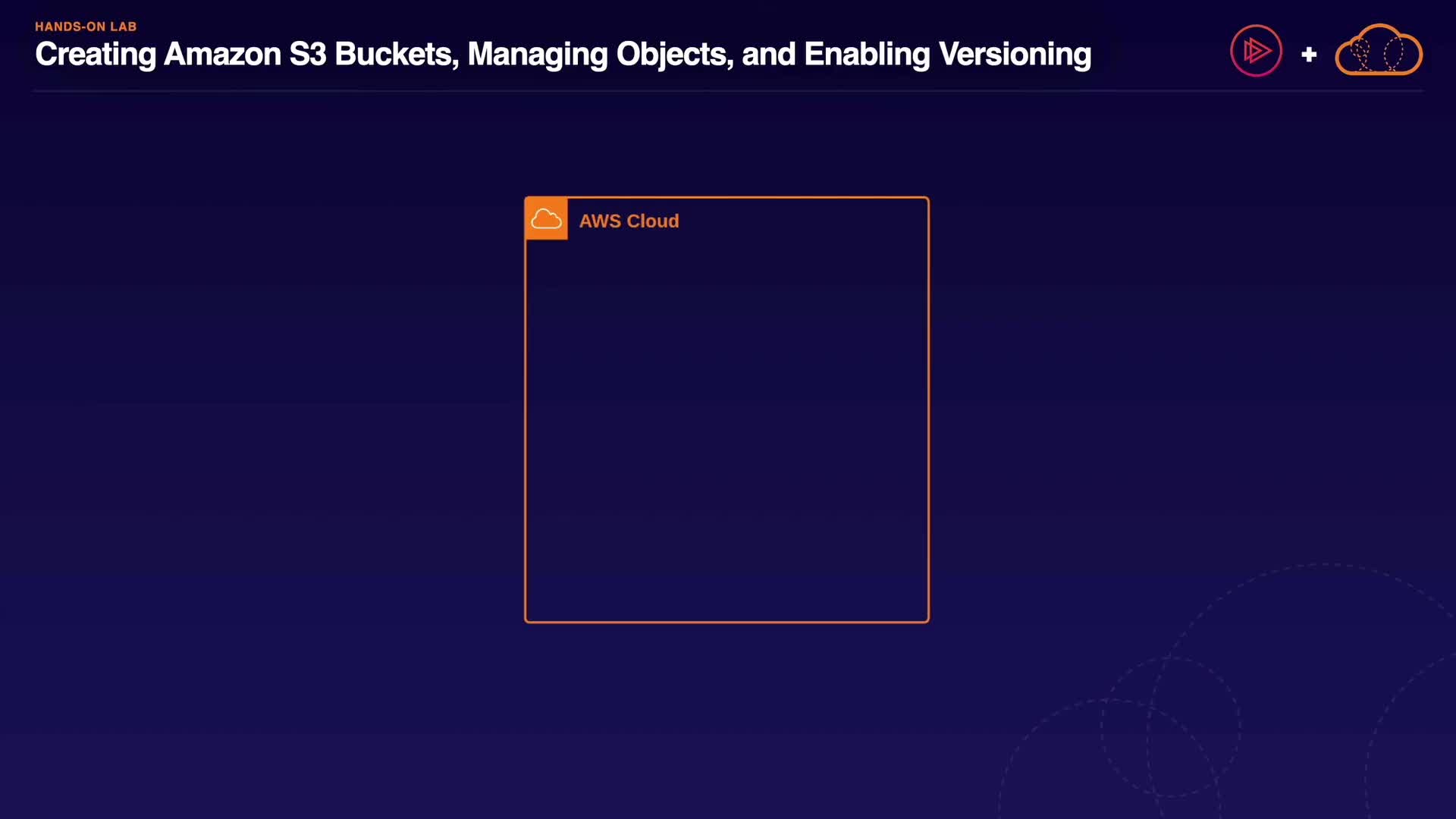 HANDS-ON LAB
Creating Amazon S3 Buckets, Managing Objects, and Enabling Versioning

+

AWS Cloud